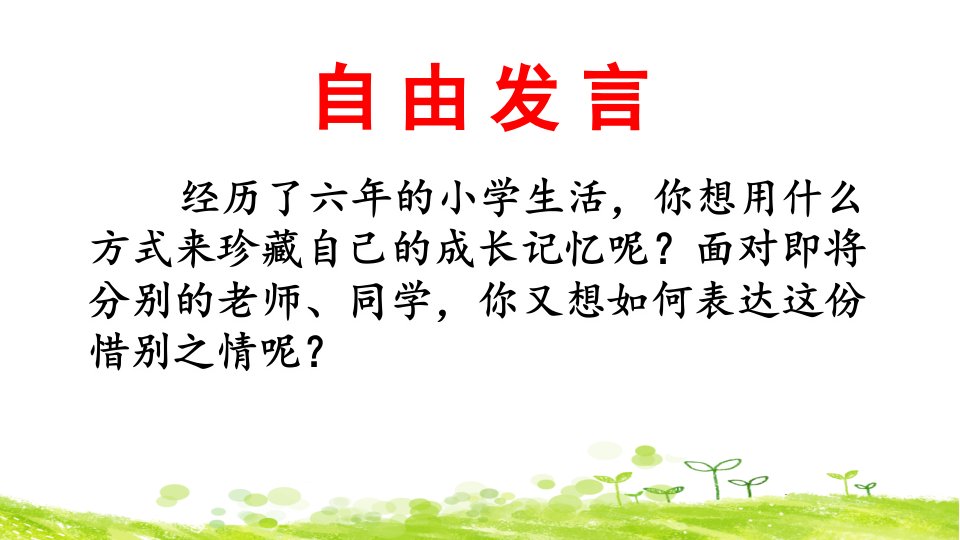 自由发言

经历了六年的小学生活，你想用什么方式来珍藏自己的成长记忆呢？面对即将分别的老师、同学，你又想如何表达这份惜别之情呢？